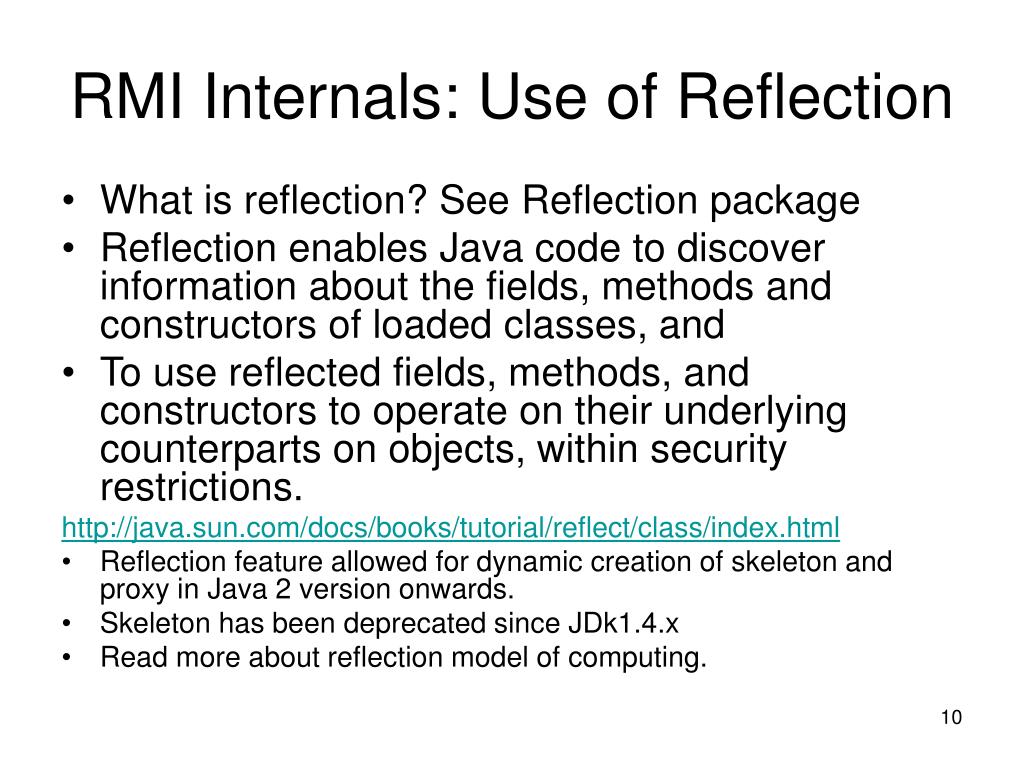 RMI Internals: Use of Reflection

• What is reflection? See Reflection package
• Reflection enables Java code to discover information about the fields, methods and constructors of loaded classes, and
• To use reflected fields, methods, and constructors to operate on their underlying counterparts on objects, within security restrictions.

http://java.sun.com/docs/books/tutorial/reflect/class/index.html

• Reflection feature allowed for dynamic creation of skeleton and proxy in Java 2 version onwards.
• Skeleton has been deprecated since JDk1.4.x
• Read more about reflection model of computing.

10